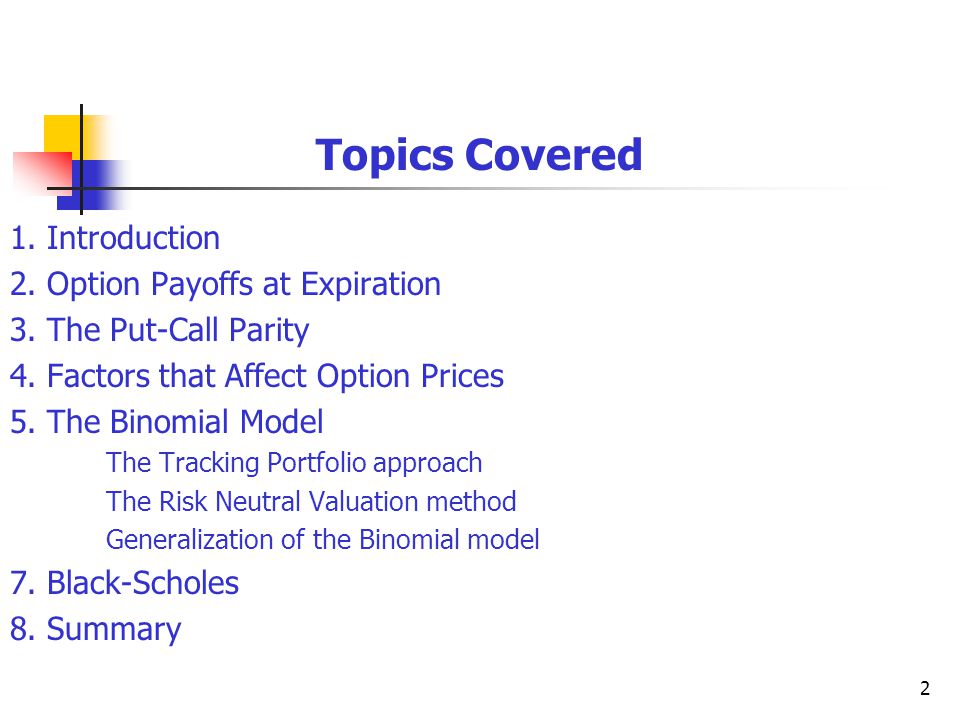 Topics Covered

1. Introduction
2. Option Payoffs at Expiration
3. The Put-Call Parity
4. Factors that Affect Option Prices
5. The Binomial Model
The Tracking Portfolio approach
The Risk Neutral Valuation method
Generalization of the Binomial model
7. Black-Scholes
8. Summary

2